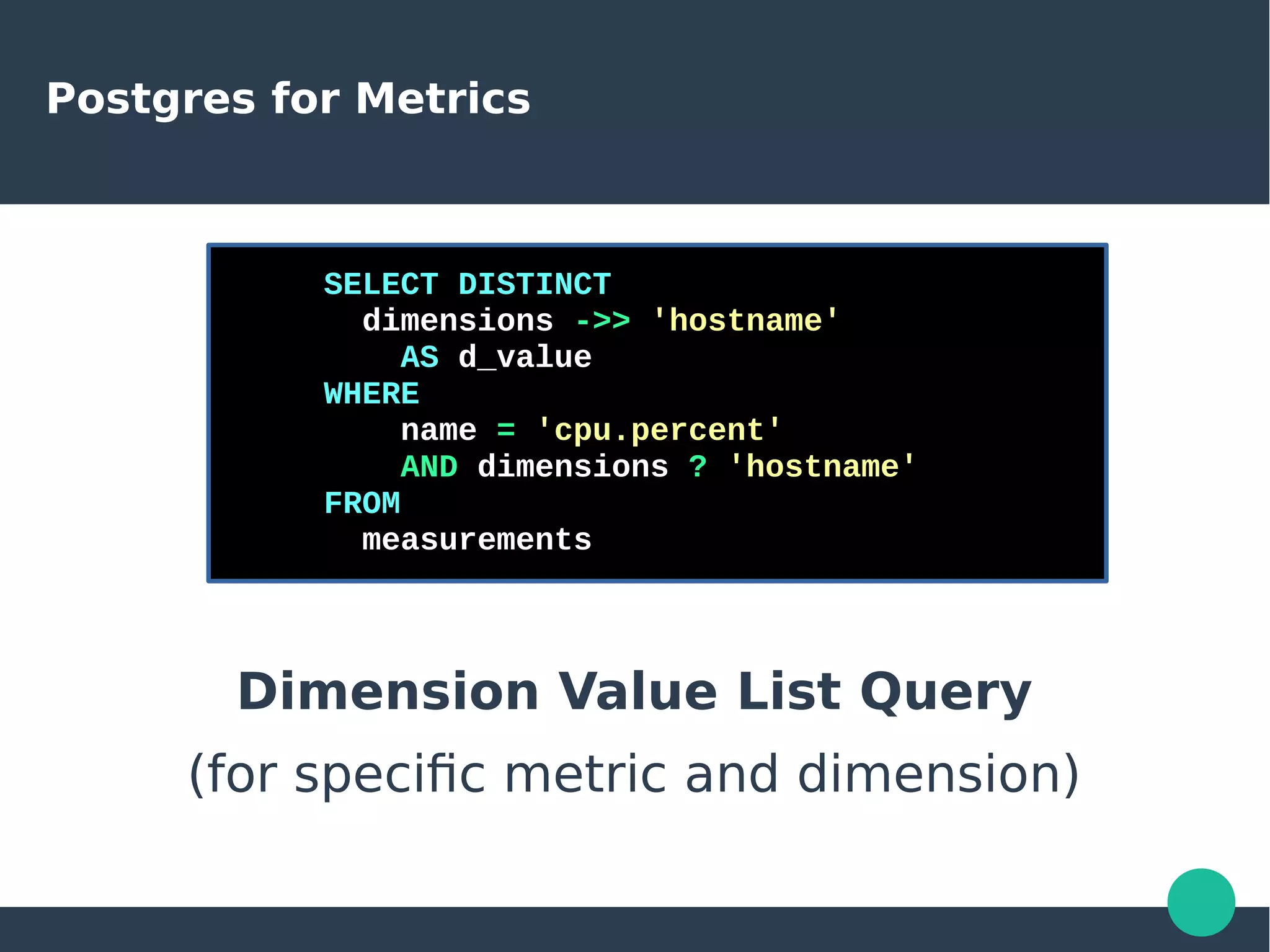 Postgres for Metrics

SELECT DISTINCT
  dimensions ->> 'hostname'
    AS d_value
WHERE
    name = 'cpu.percent'
    AND dimensions ? 'hostname'
FROM
  measurements

Dimension Value List Query

(for specific metric and dimension)